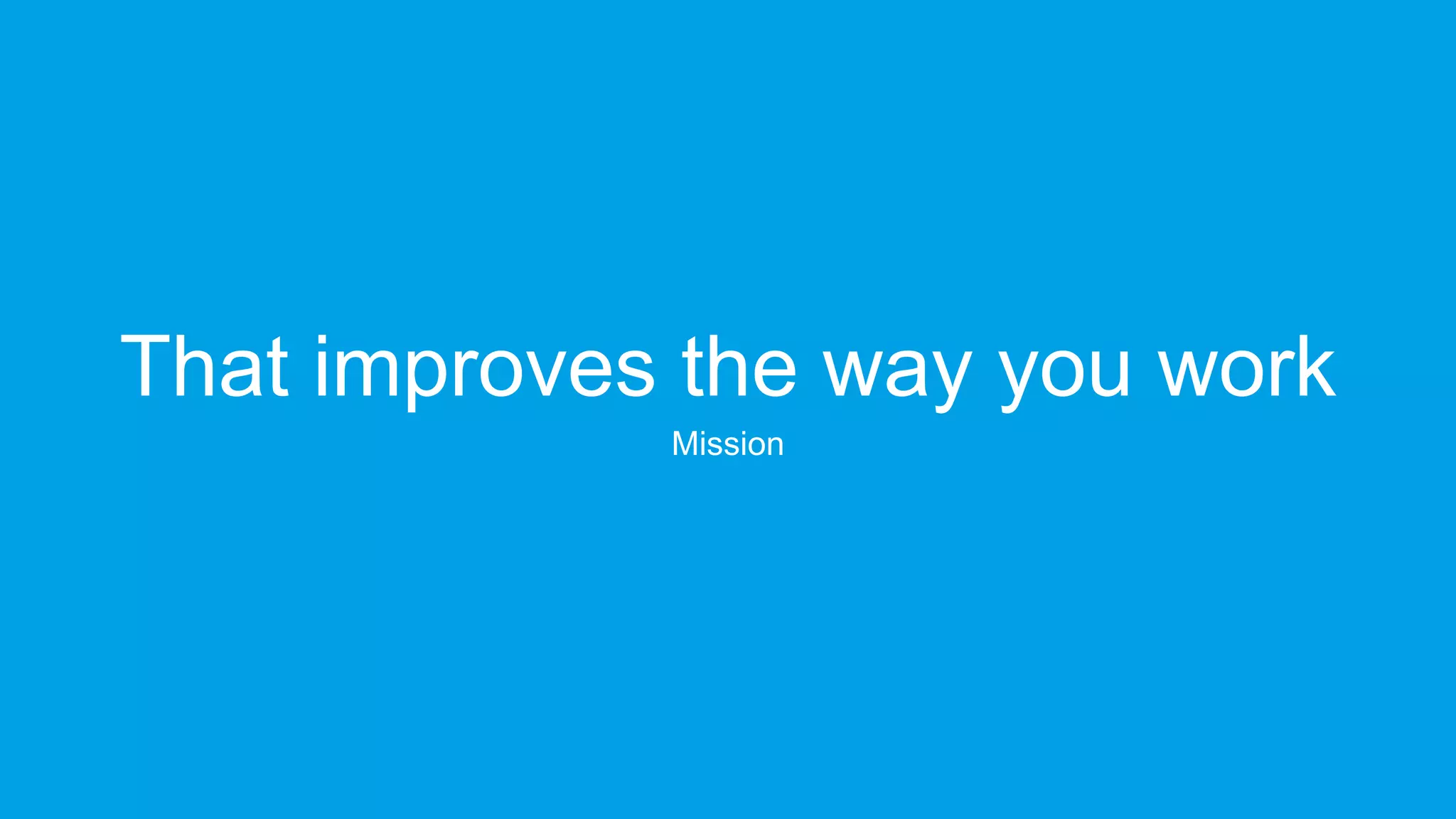 That improves the way you work

Mission